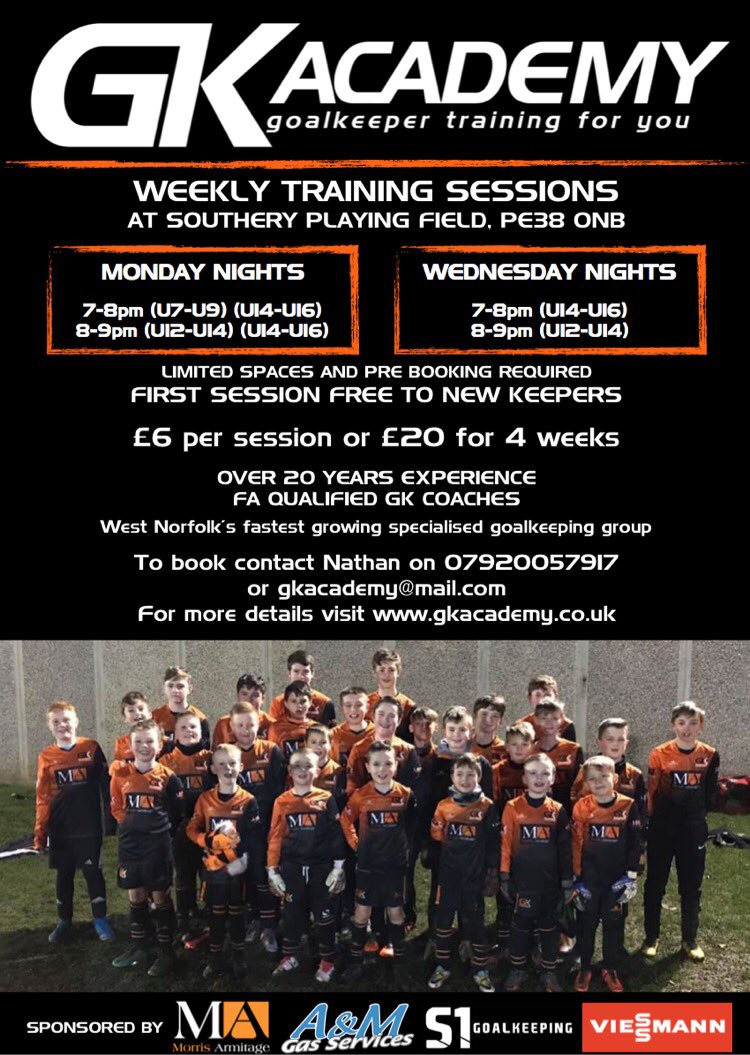 GK ACADEMY
goalkeeper training for you

WEEKLY TRAINING SESSIONS
AT SOUTHERY PLAYING FIELD, PE38 0NB

MONDAY NIGHTS
7-8pm (U7-U9) (U14-U16)
8-9pm (U12-U14) (U14-U16)

WEDNESDAY NIGHTS
7-8pm (U14-U16)
8-9pm (U12-U14)

LIMITED SPACES AND PRE BOOKING REQUIRED
FIRST SESSION FREE TO NEW KEEPERS

£6 per session or £20 for 4 weeks

OVER 20 YEARS EXPERIENCE
FA QUALIFIED GK COACHES

West Norfolk's fastest growing specialised goalkeeping group

To book contact Nathan on 07920057917
or gkacademy@mail.com
For more details visit www.gkacademy.co.uk

SPONSORED BY MA Morris Armitage A&M Gas Services S1 GOALKEEPING VIESSMANN